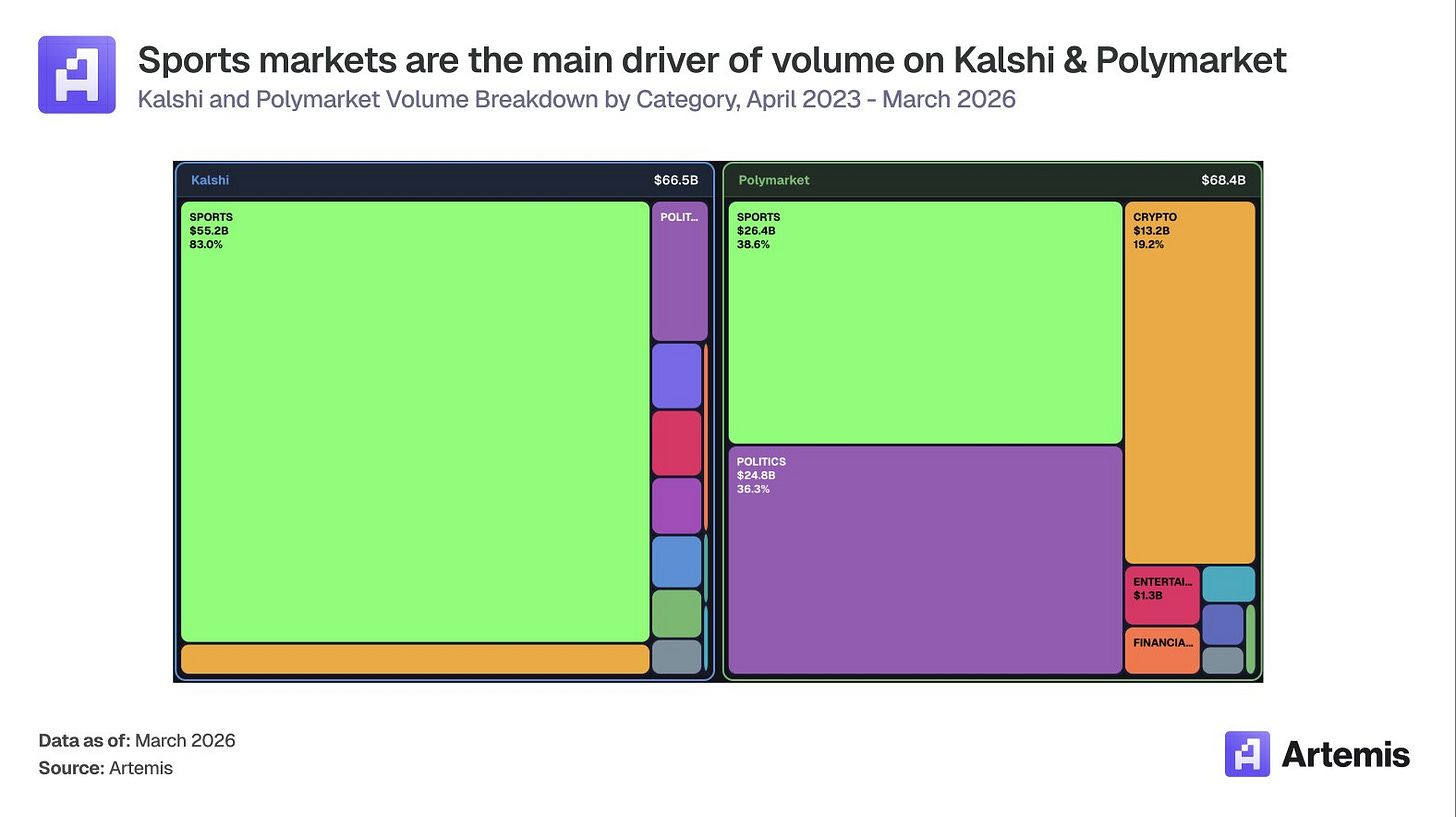 Sports markets are the main driver of volume on Kalshi & Polymarket
Kalshi and Polymarket Volume Breakdown by Category, April 2023 - March 2026

Kalshi $66.5B

SPORTS
$55.2B
83.0%

POLIT...

Polymarket $68.4B

SPORTS
$26.4B
38.6%

CRYPTO
$13.2B
19.2%

POLITICS
$24.8B
36.3%

ENTERTAI...
$1.3B

FINANCIA...

Data as of: March 2026
Source: Artemis

Artemis